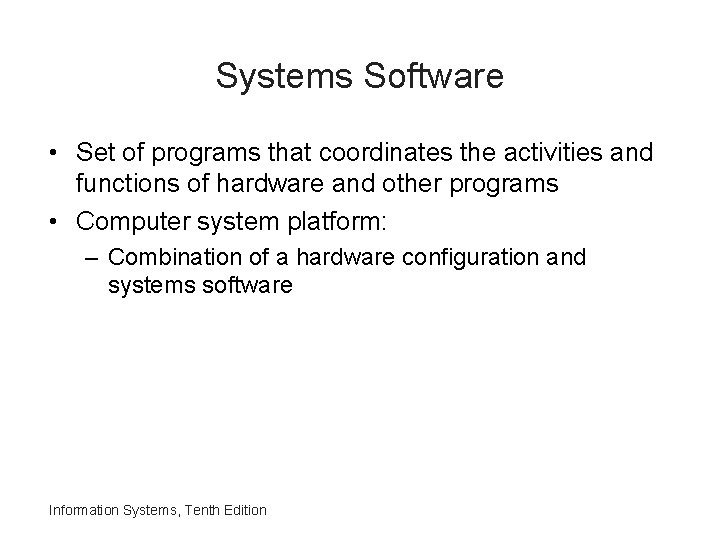 Systems Software

• Set of programs that coordinates the activities and functions of hardware and other programs
• Computer system platform:
– Combination of a hardware configuration and systems software

Information Systems, Tenth Edition